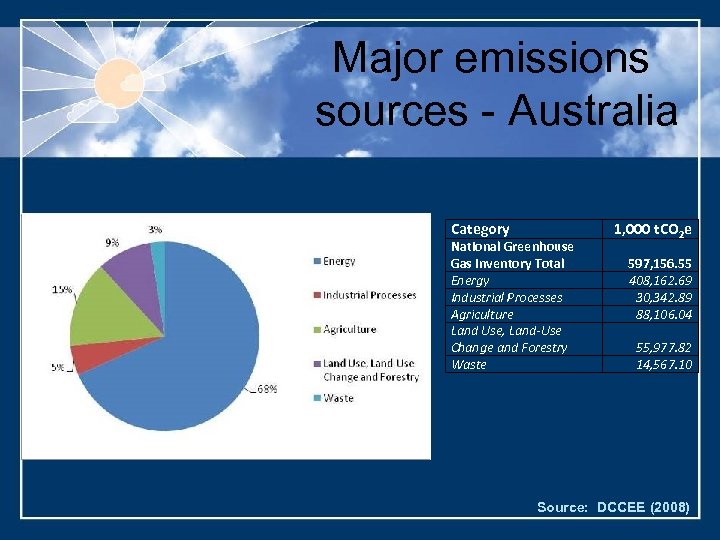 Major emissions sources - Australia

3%
9%
15%
5%
68%

Energy
Industrial Processes
Agriculture
Land Use, Land-Use Change and Forestry
Waste

| Category | 1,000 $tCO_2e$ |
|---|---|
| National Greenhouse Gas Inventory Total | 597,156.55 |
| Energy | 408,162.69 |
| Industrial Processes | 30,342.89 |
| Agriculture | 88,106.04 |
| Land Use, Land-Use Change and Forestry | 55,977.82 |
| Waste | 14,567.10 |

Source: DCCEE (2008)